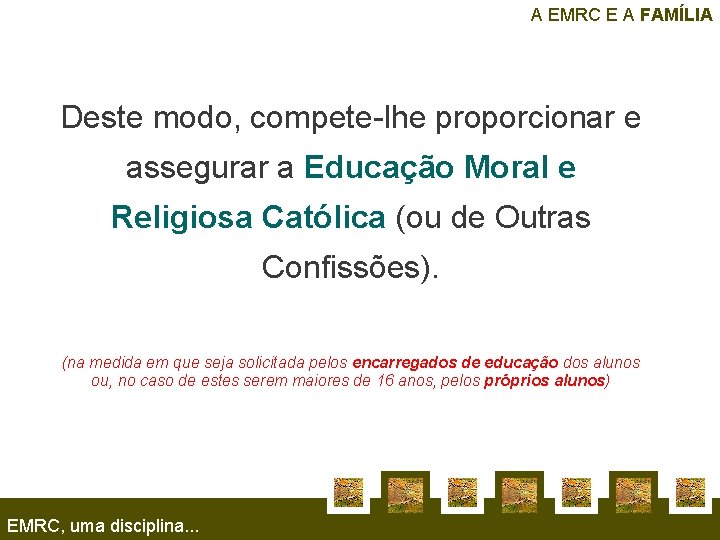 A EMRC E A FAMÍLIA

Deste modo, compete-lhe proporcionar e assegurar a Educação Moral e Religiosa Católica (ou de Outras Confissões).

(na medida em que seja solicitada pelos encarregados de educação dos alunos ou, no caso de estes serem maiores de 16 anos, pelos próprios alunos)

EMRC, uma disciplina...